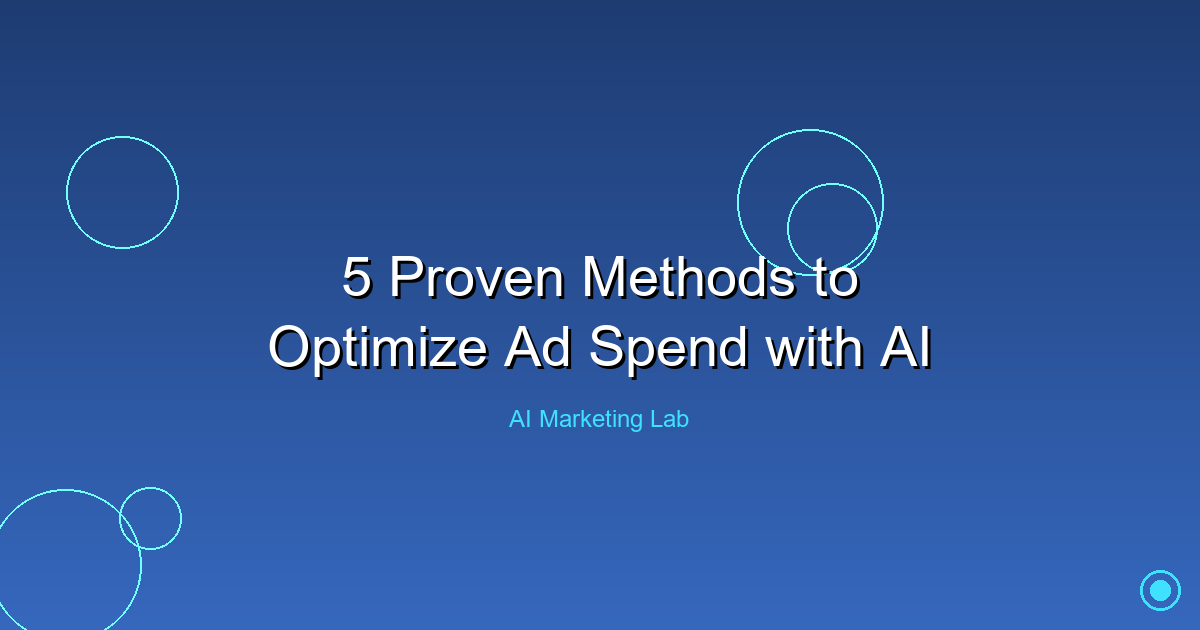 5 Proven Methods to Optimize Ad Spend with AI

AI Marketing Lab